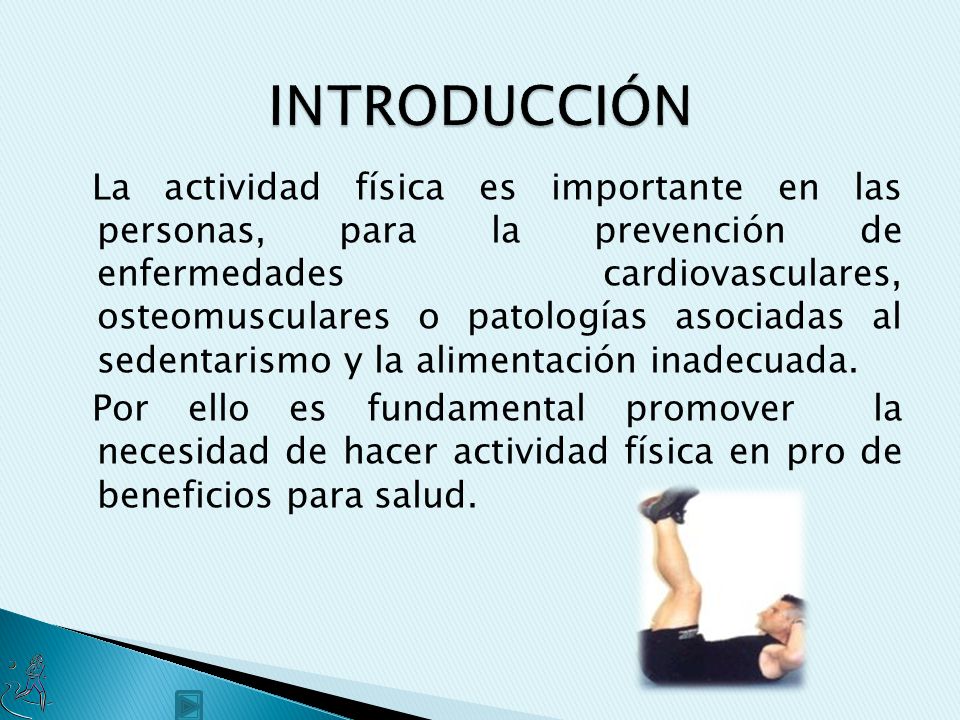 INTRODUCCIÓN

La actividad física es importante en las personas, para la prevención de enfermedades cardiovasculares, osteomusculares o patologías asociadas al sedentarismo y la alimentación inadecuada.

Por ello es fundamental promover la necesidad de hacer actividad física en pro de beneficios para salud.